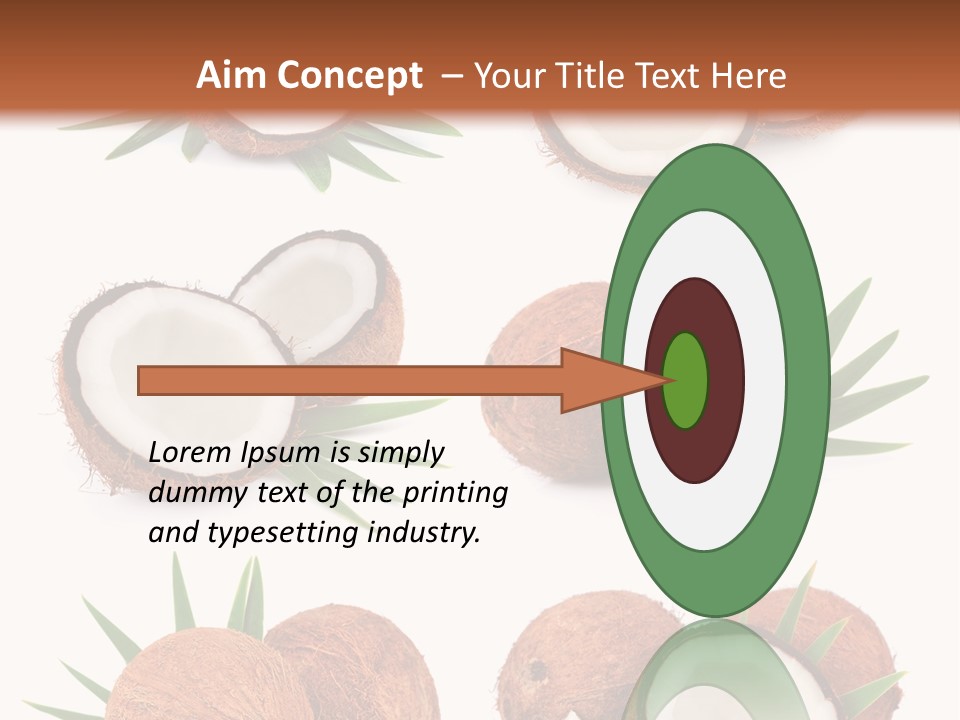 Aim Concept – Your Title Text Here

Lorem Ipsum is simply dummy text of the printing and typesetting industry.